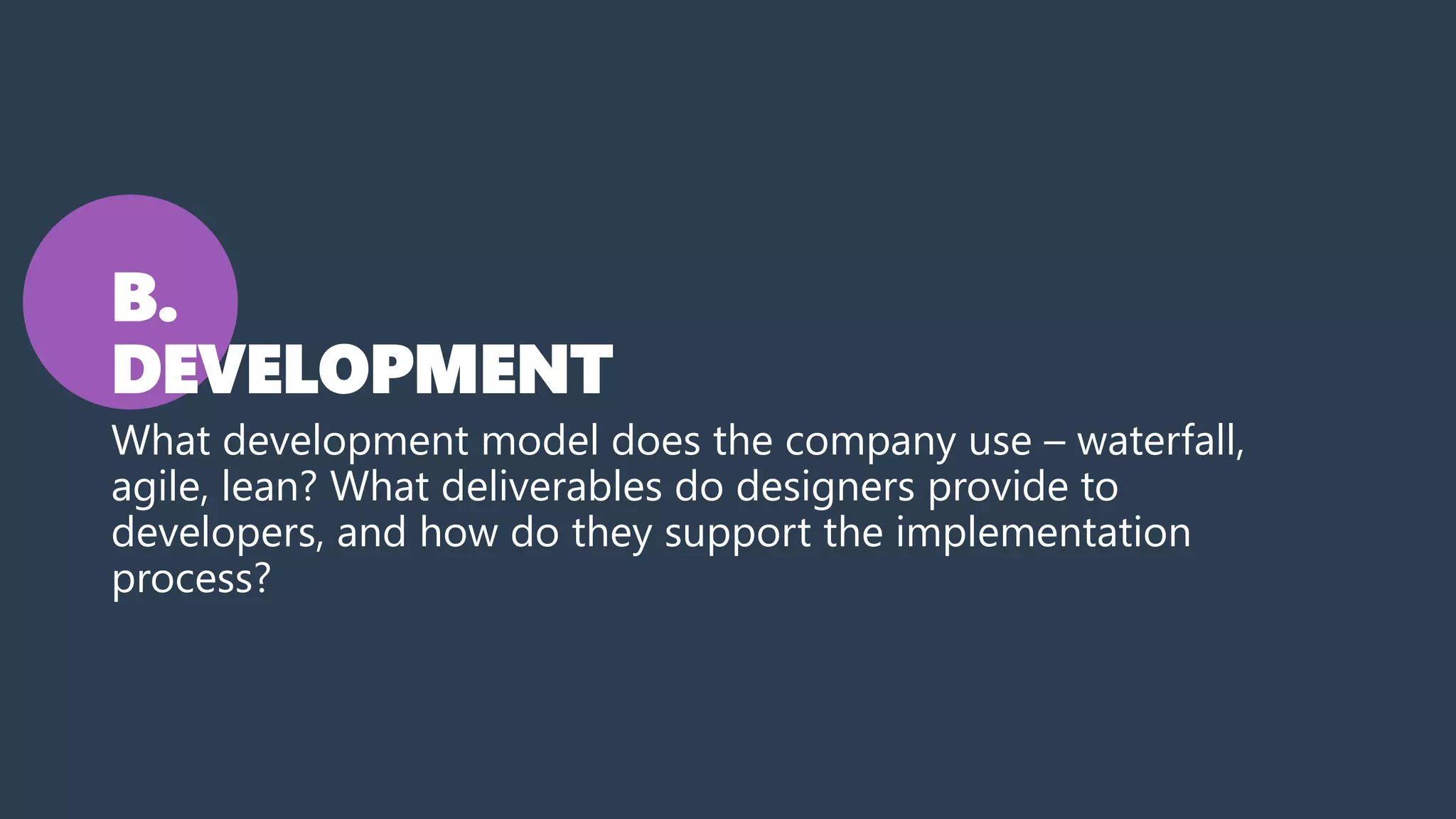 B.
DEVELOPMENT

What development model does the company use – waterfall, agile, lean? What deliverables do designers provide to developers, and how do they support the implementation process?